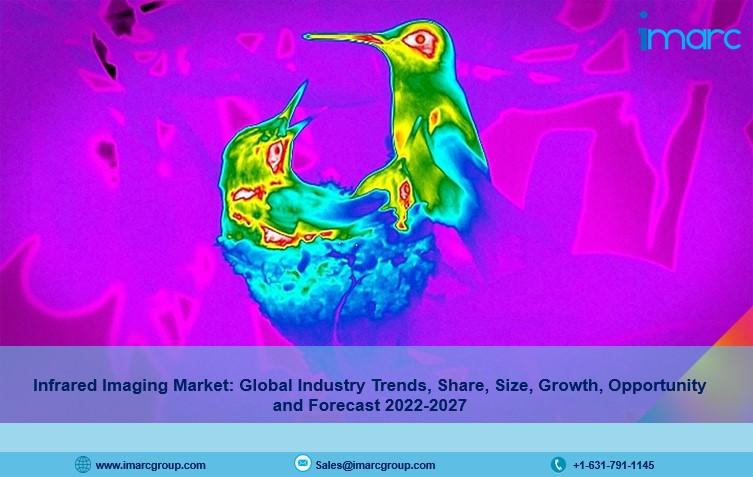 imarc

Infrared Imaging Market: Global Industry Trends, Share, Size, Growth, Opportunity and Forecast 2022-2027

www.imarcgroup.com Sales@imarcgroup.com +1-631-791-1145